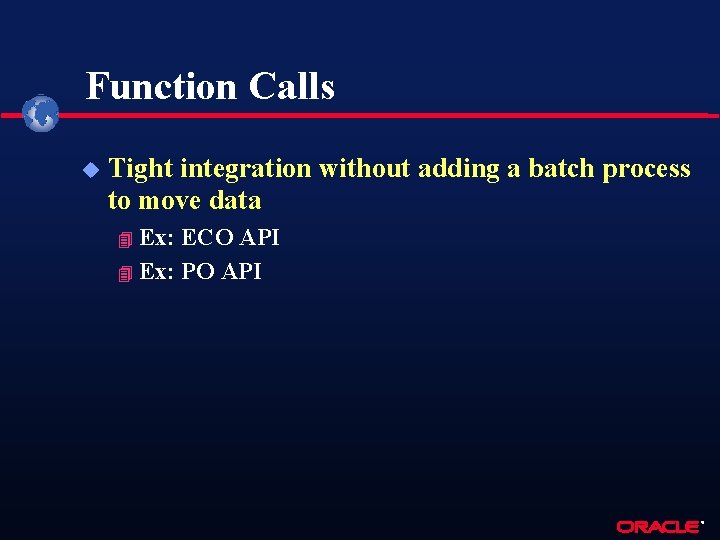 Function Calls

Tight integration without adding a batch process to move data

Ex: ECO API

Ex: PO API

ORACLE